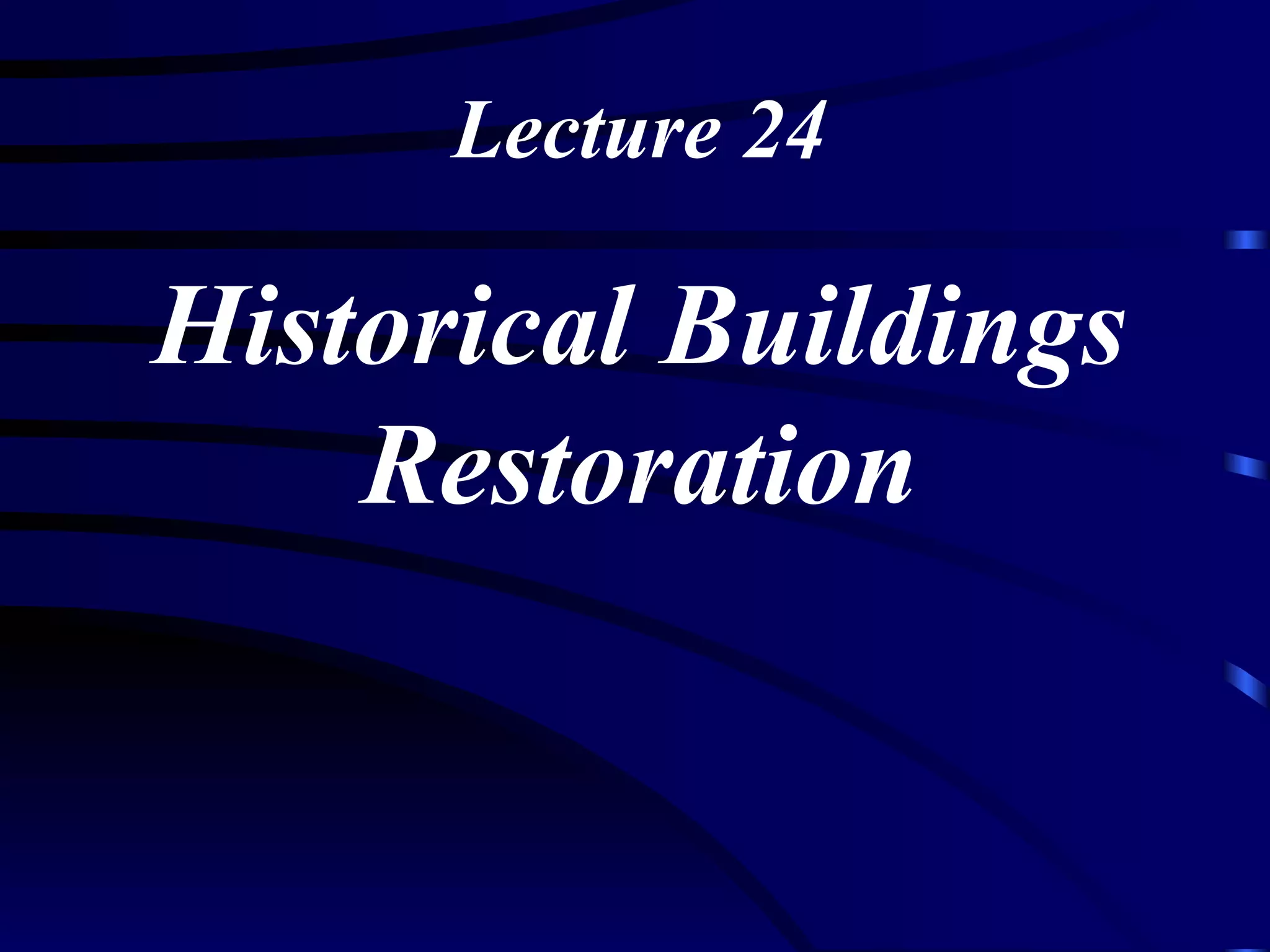 Lecture 24

Historical Buildings Restoration